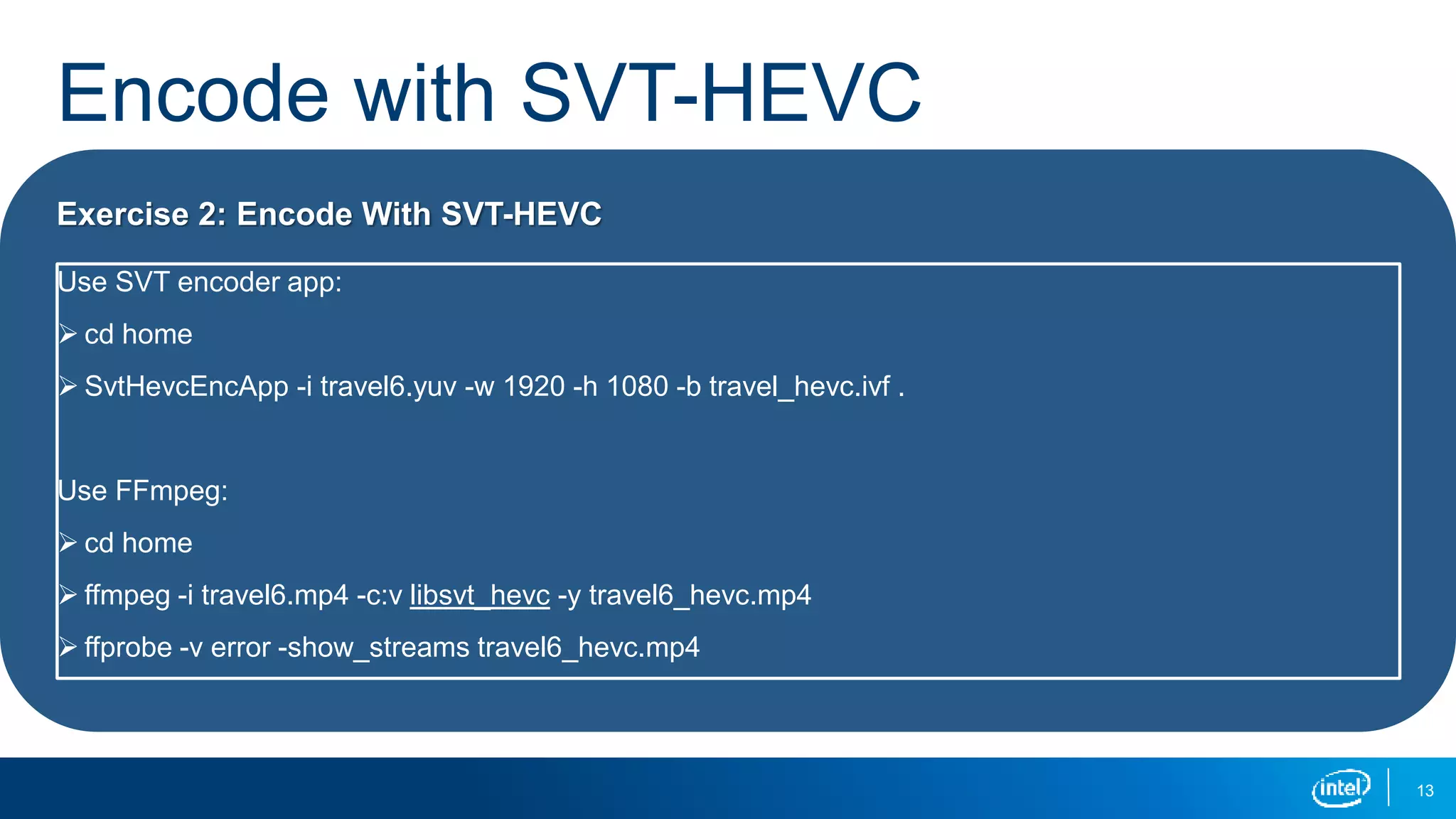 Encode with SVT-HEVC

Exercise 2: Encode With SVT-HEVC

Use SVT encoder app:

➢ cd home

➢ SvtHevcEncApp -i travel6.yuv -w 1920 -h 1080 -b travel_hevc.ivf .

Use FFmpeg:

➢ cd home

➢ ffmpeg -i travel6.mp4 -c:v libsvt_hevc -y travel6_hevc.mp4

➢ ffprobe -v error -show_streams travel6_hevc.mp4

intel

13